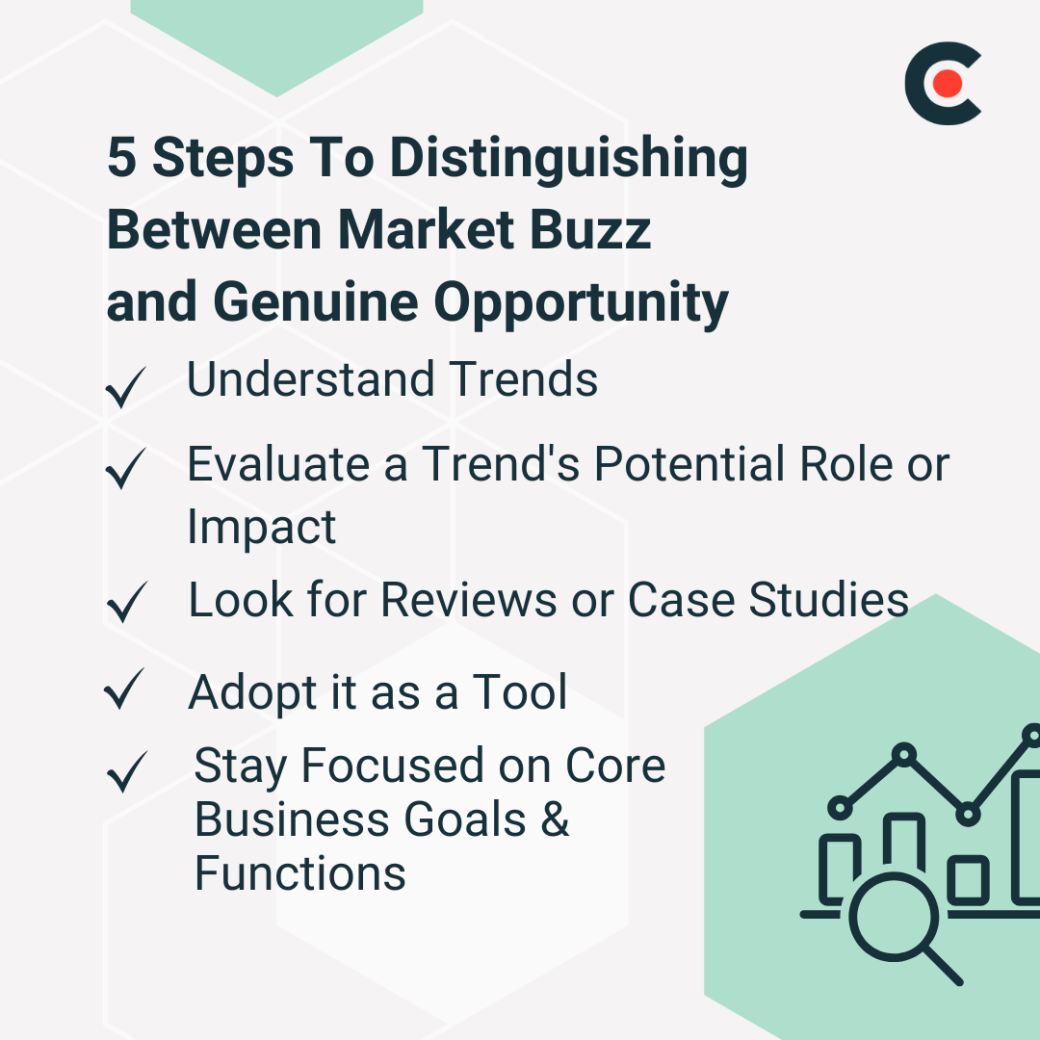 5 Steps To Distinguishing Between Market Buzz and Genuine Opportunity

✓ Understand Trends

✓ Evaluate a Trend's Potential Role or Impact

✓ Look for Reviews or Case Studies

✓ Adopt it as a Tool

✓ Stay Focused on Core Business Goals & Functions